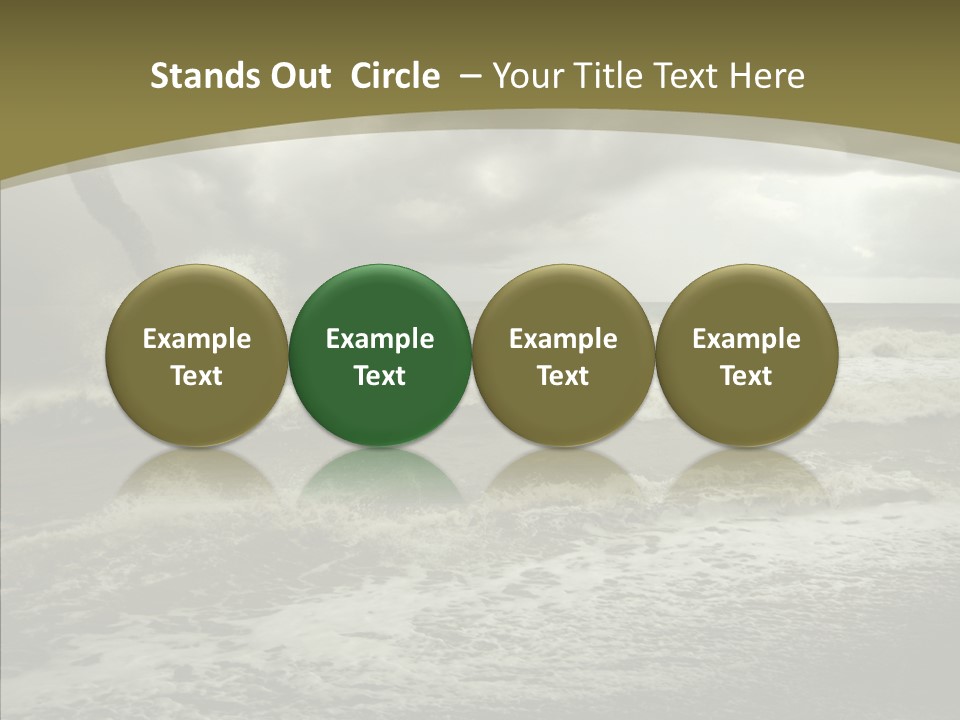 Stands Out Circle – Your Title Text Here

Example Text

Example Text

Example Text

Example Text